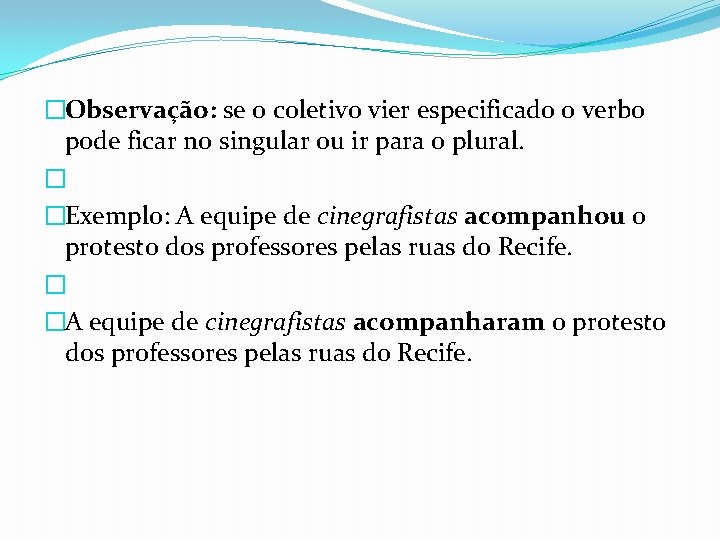 Observação: se o coletivo vier especificado o verbo pode ficar no singular ou ir para o plural.

Exemplo: A equipe de cinegrafistas acompanhou o protesto dos professores pelas ruas do Recife.

A equipe de cinegrafistas acompanharam o protesto dos professores pelas ruas do Recife.